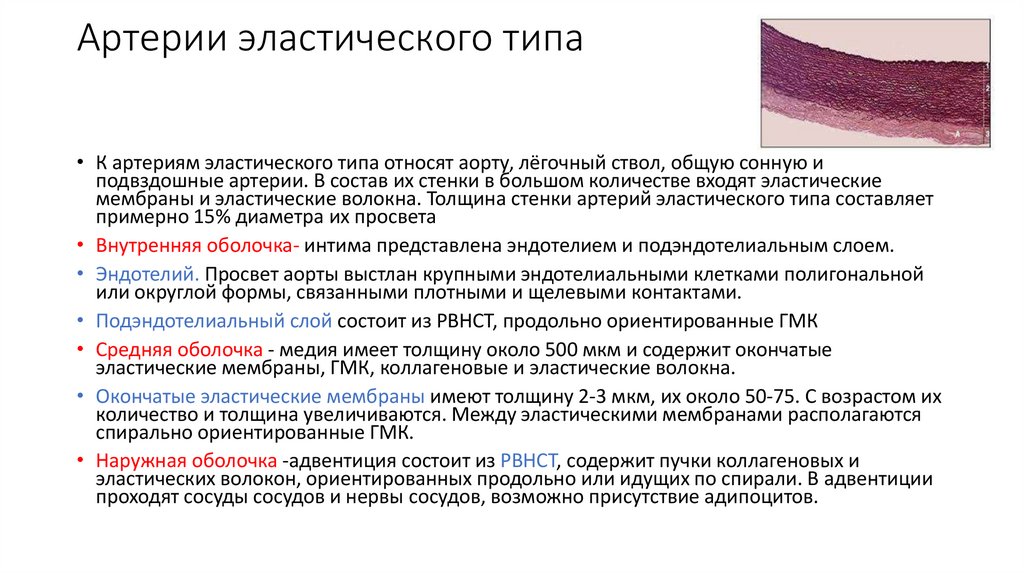 Артерии эластического типа

• К артериям эластического типа относят аорту, лёгочный ствол, общую сонную и подвздошные артерии. В состав их стенки в большом количестве входят эластические мембраны и эластические волокна. Толщина стенки артерий эластического типа составляет примерно 15% диаметра их просвета

• Внутренняя оболочка- интима представлена эндотелием и подэндотелиальным слоем.

• Эндотелий. Просвет аорты выстлан крупными эндотелиальными клетками полигональной или округлой формы, связанными плотными и щелевыми контактами.

• Подэндотелиальный слой состоит из РВНСТ, продольно ориентированные ГМК

• Средняя оболочка - медия имеет толщину около 500 мкм и содержит окончатые эластические мембраны, ГМК, коллагеновые и эластические волокна.

• Окончатые эластические мембраны имеют толщину 2-3 мкм, их около 50-75. С возрастом их количество и толщина увеличиваются. Между эластическими мембранами располагаются спирально ориентированные ГМК.

• Наружная оболочка -адвентиция состоит из РВНСТ, содержит пучки коллагеновых и эластических волокон, ориентированных продольно или идущих по спирали. В адвентиции проходят сосуды сосудов и нервы сосудов, возможно присутствие адипоцитов.